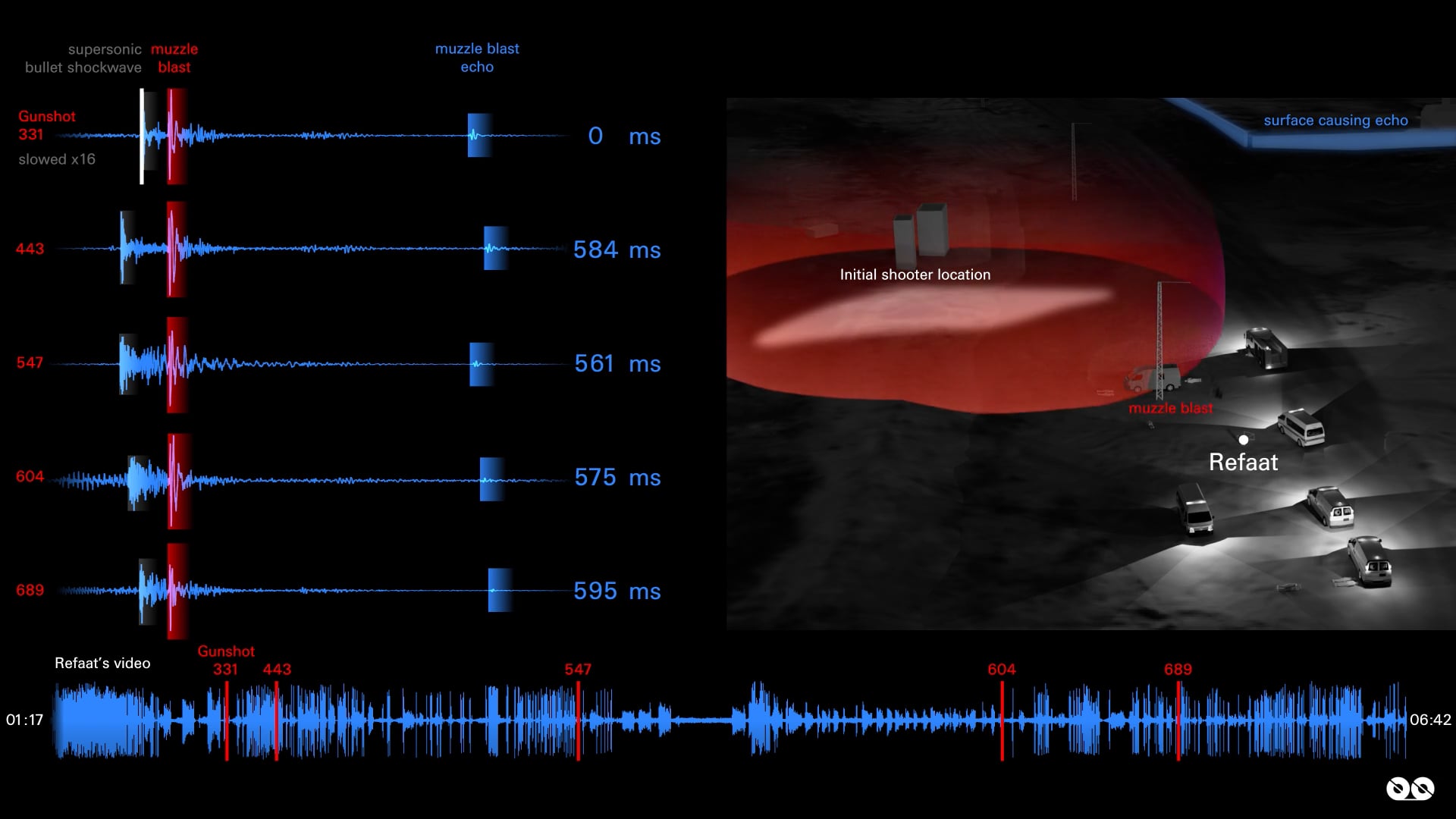 supersonic bullet shockwave

muzzle blast

muzzle blast echo

Gunshot 331

slowed x16

0 ms

443

584 ms

547

561 ms

604

575 ms

689

595 ms

surface causing echo

Initial shooter location

muzzle blast

Refaat

Refaat's video

Gunshot 331

443

547

604

689

01:17

06:42